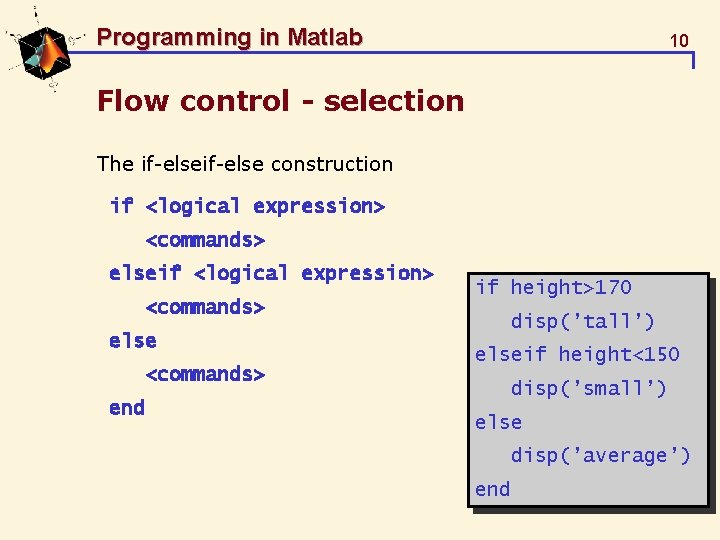 Programming in Matlab

10

Flow control - selection

The if-elseif-else construction

if <logical expression>
<commands>
elseif <logical expression>
<commands>
else
<commands>
end

if height>170
disp('tall')
elseif height<150
disp('small')
else
disp('average')
end